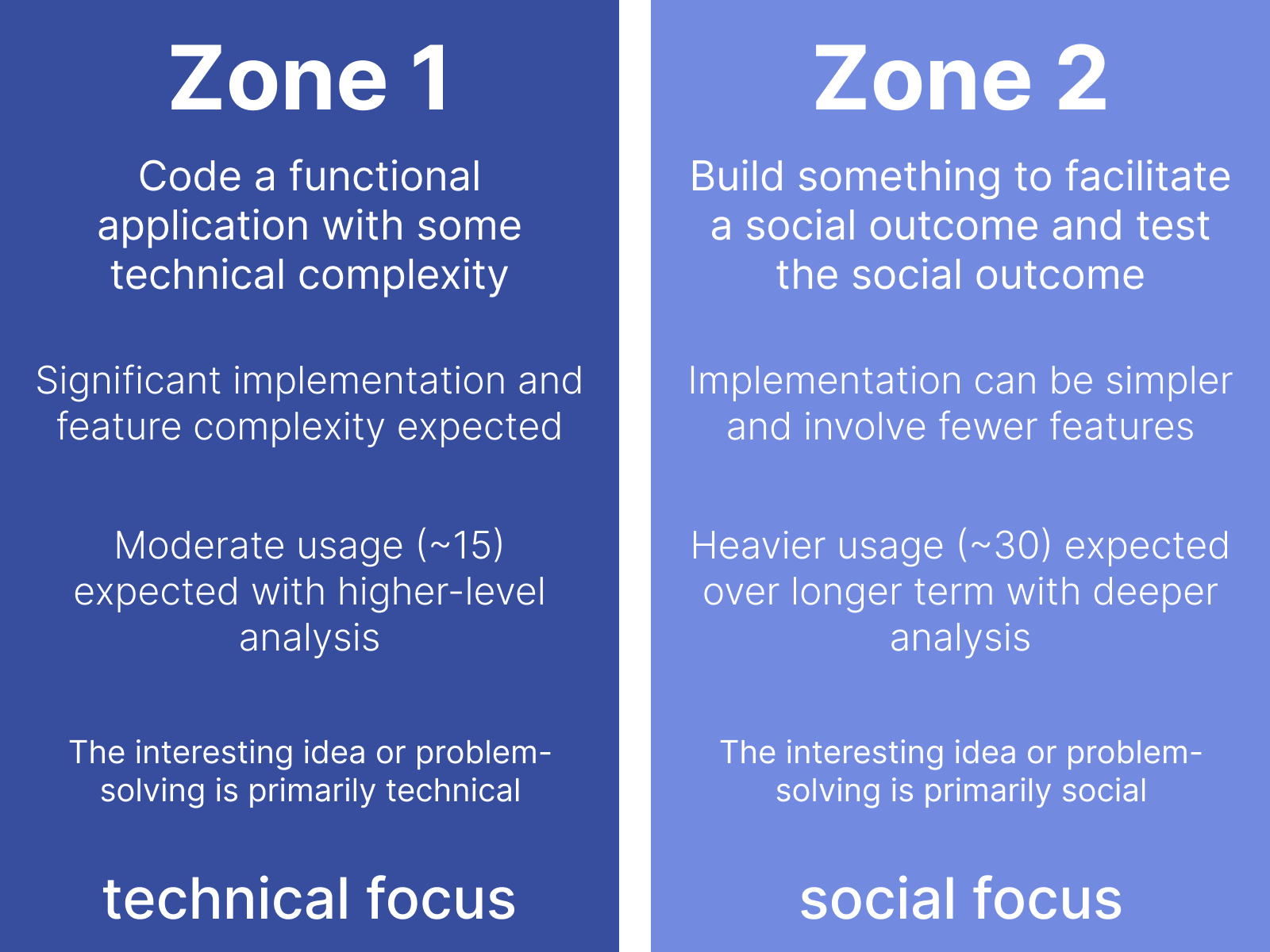 Zone 1

Code a functional application with some technical complexity

Significant implementation and feature complexity expected

Moderate usage (~15) expected with higher-level analysis

The interesting idea or problem-solving is primarily technical

technical focus

Zone 2

Build something to facilitate a social outcome and test the social outcome

Implementation can be simpler and involve fewer features

Heavier usage (~30) expected over longer term with deeper analysis

The interesting idea or problem-solving is primarily social

social focus